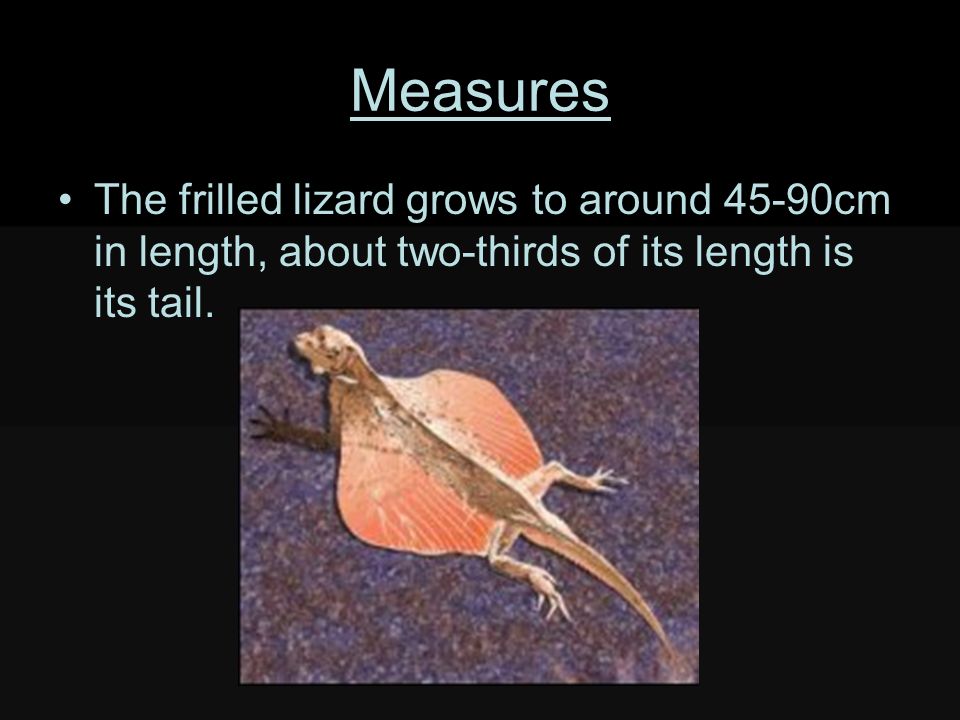 Measures

• The frilled lizard grows to around 45-90cm in length, about two-thirds of its length is its tail.